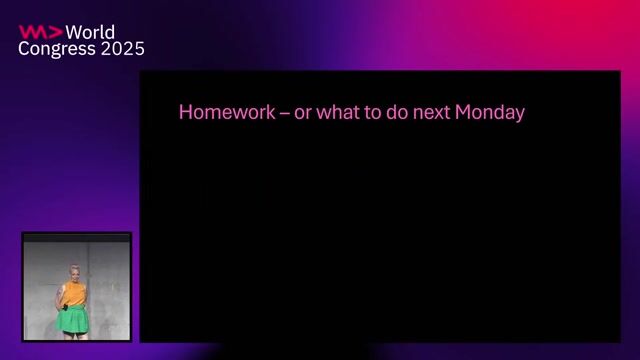 World Congress 2025

Homework – or what to do next Monday